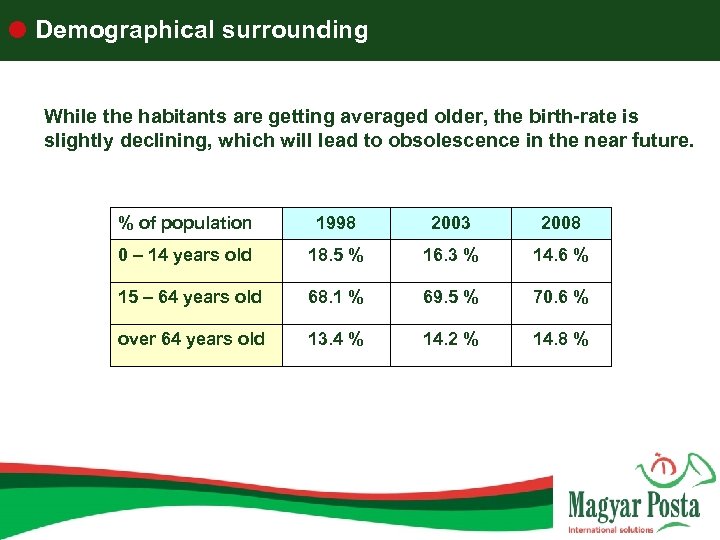 Demographical surrounding

While the habitants are getting averaged older, the birth-rate is slightly declining, which will lead to obsolescence in the near future.

| % of population | 1998 | 2003 | 2008 |
|---|---|---|---|
| 0 – 14 years old | 18.5 % | 16.3 % | 14.6 % |
| 15 – 64 years old | 68.1 % | 69.5 % | 70.6 % |
| over 64 years old | 13.4 % | 14.2 % | 14.8 % |

Magyar Posta
International solutions